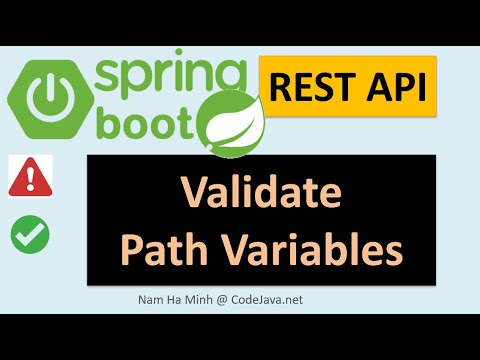 spring boot

REST API

Validate
Path Variables

Nam Ha Minh @ CodeJava.net